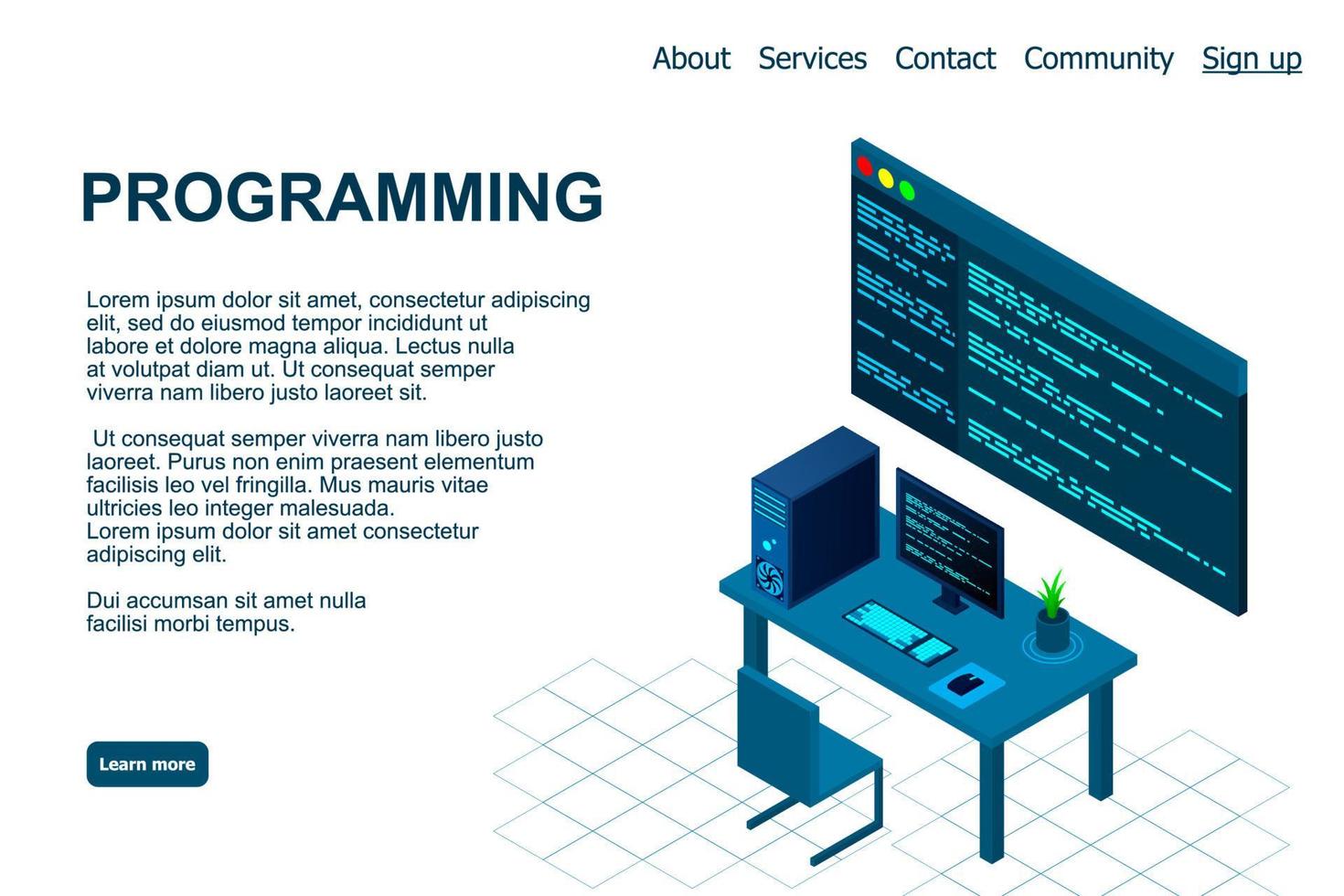 About Services Contact Community Sign up

PROGRAMMING

Lorem ipsum dolor sit amet, consectetur adipiscing elit, sed do eiusmod tempor incididunt ut labore et dolore magna aliqua. Lectus nulla at volutpat diam ut. Ut consequat semper viverra nam libero justo laoreet sit.

Ut consequat semper viverra nam libero justo laoreet. Purus non enim praesent elementum facilisis leo vel fringilla. Mus mauris vitae ultricies leo integer malesuada.
Lorem ipsum dolor sit amet consectetur adipiscing elit.

Dui accumsan sit amet nulla facilisi morbi tempus.

Learn more